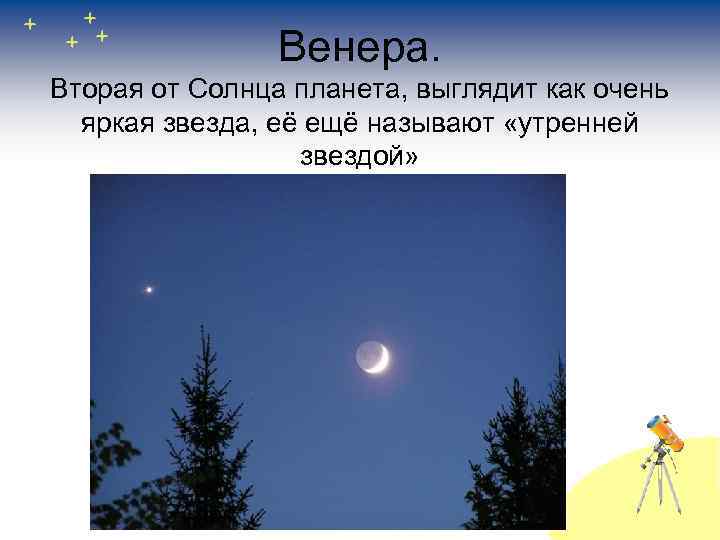 Венера.

Вторая от Солнца планета, выглядит как очень яркая звезда, её ещё называют «утренней звездой»